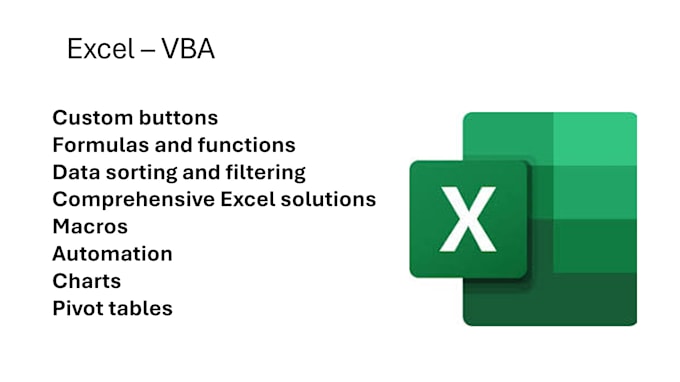 Excel – VBA

Custom buttons
Formulas and functions
Data sorting and filtering
Comprehensive Excel solutions
Macros
Automation
Charts
Pivot tables

X